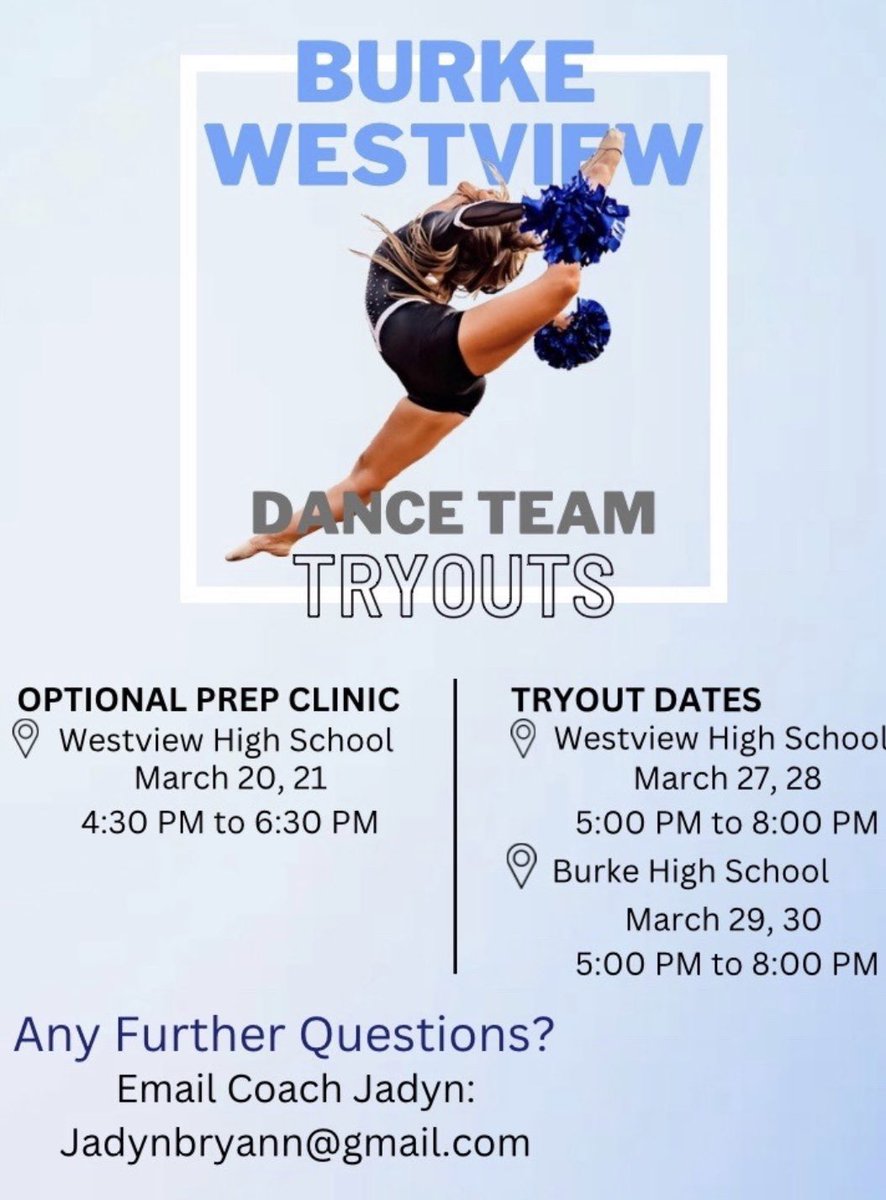 BURKE
WESTVIEW

DANCE TEAM
TRYOUTS

OPTIONAL PREP CLINIC
Westview High School
March 20, 21
4:30 PM to 6:30 PM

TRYOUT DATES
Westview High School
March 27, 28
5:00 PM to 8:00 PM
Burke High School
March 29, 30
5:00 PM to 8:00 PM

Any Further Questions?
Email Coach Jadyn:
Jadynbryann@gmail.com